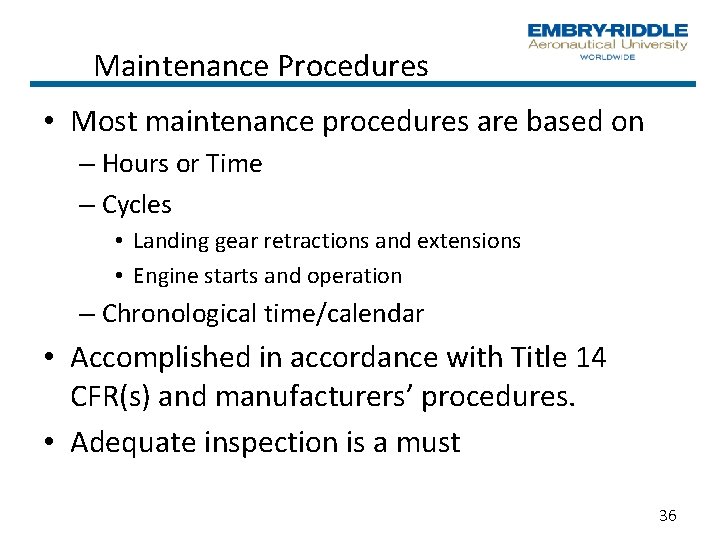 EMBRY-RIDDLE
Aeronautical University
WORLDWIDE

Maintenance Procedures

• Most maintenance procedures are based on
– Hours or Time
– Cycles
• Landing gear retractions and extensions
• Engine starts and operation
– Chronological time/calendar
• Accomplished in accordance with Title 14 CFR(s) and manufacturers' procedures.
• Adequate inspection is a must

36